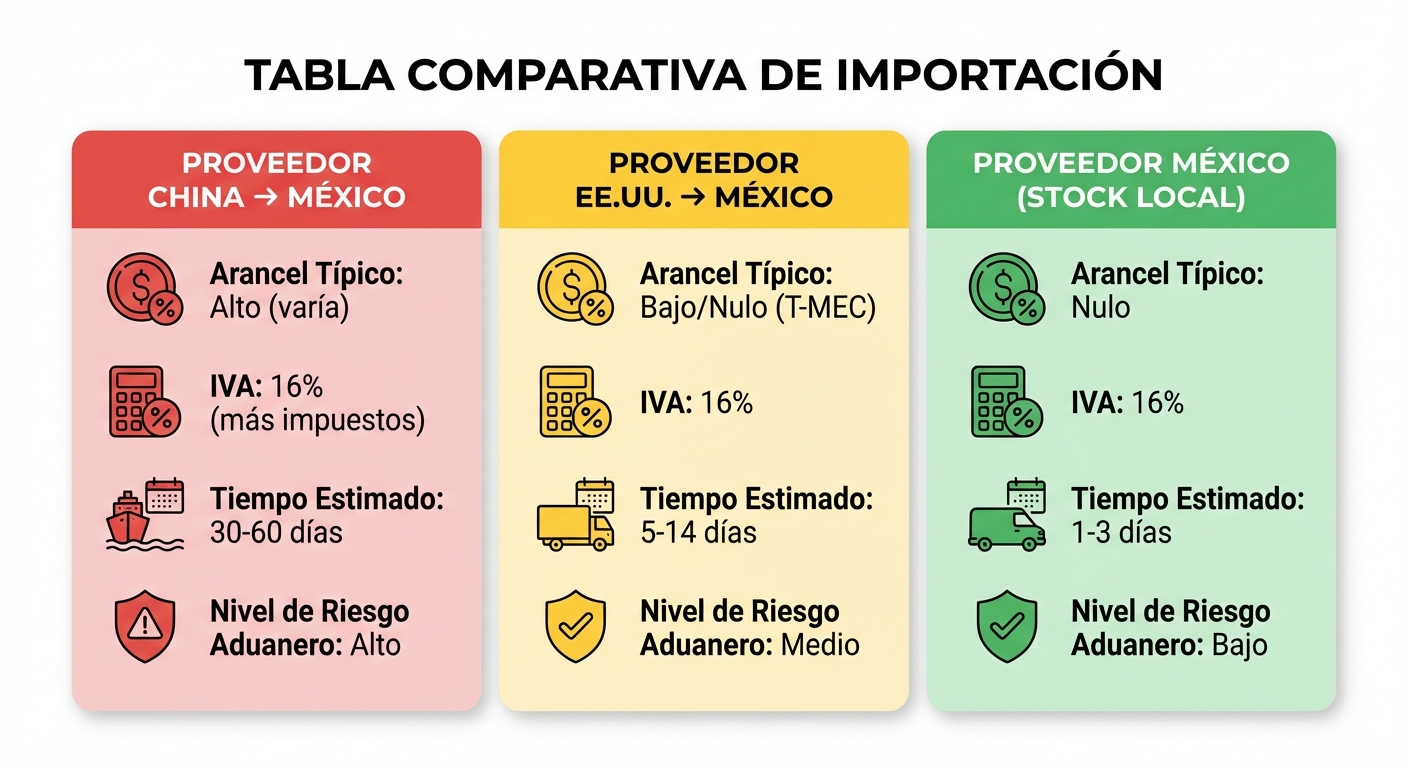 TABLA COMPARATIVA DE IMPORTACIÓN

PROVEEDOR CHINA → MÉXICO

Arancel Típico: Alto (varía)

IVA: 16% (más impuestos)

Tiempo Estimado: 30-60 días

Nivel de Riesgo Aduanero: Alto

PROVEEDOR EE.UU. → MÉXICO

Arancel Típico: Bajo/Nulo (T-MEC)

IVA: 16%

Tiempo Estimado: 5-14 días

Nivel de Riesgo Aduanero: Medio

PROVEEDOR MÉXICO (STOCK LOCAL)

Arancel Típico: Nulo

IVA: 16%

Tiempo Estimado: 1-3 días

Nivel de Riesgo Aduanero: Bajo